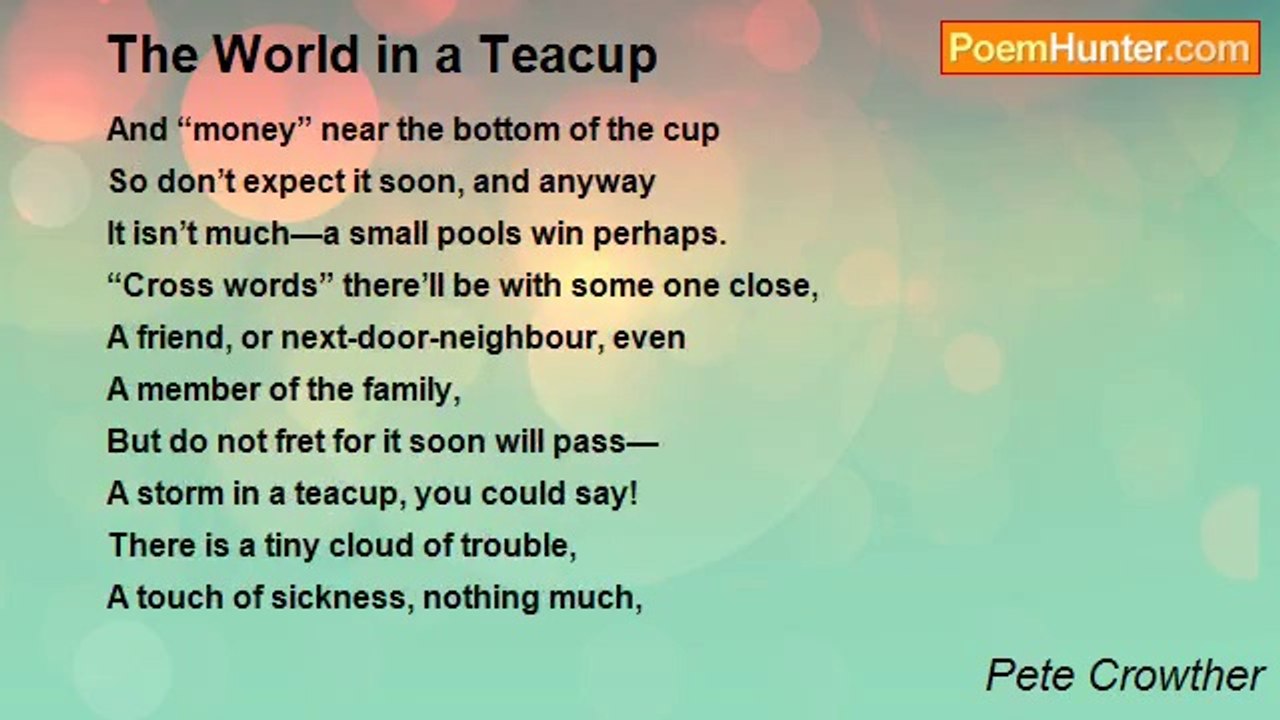 The World in a Teacup

PoemHunter.com

And “money” near the bottom of the cup
So don’t expect it soon, and anyway
It isn’t much—a small pools win perhaps.
“Cross words” there’ll be with some one close,
A friend, or next-door-neighbour, even
A member of the family,
But do not fret for it soon will pass—
A storm in a teacup, you could say!
There is a tiny cloud of trouble,
A touch of sickness, nothing much,

Pete Crowther